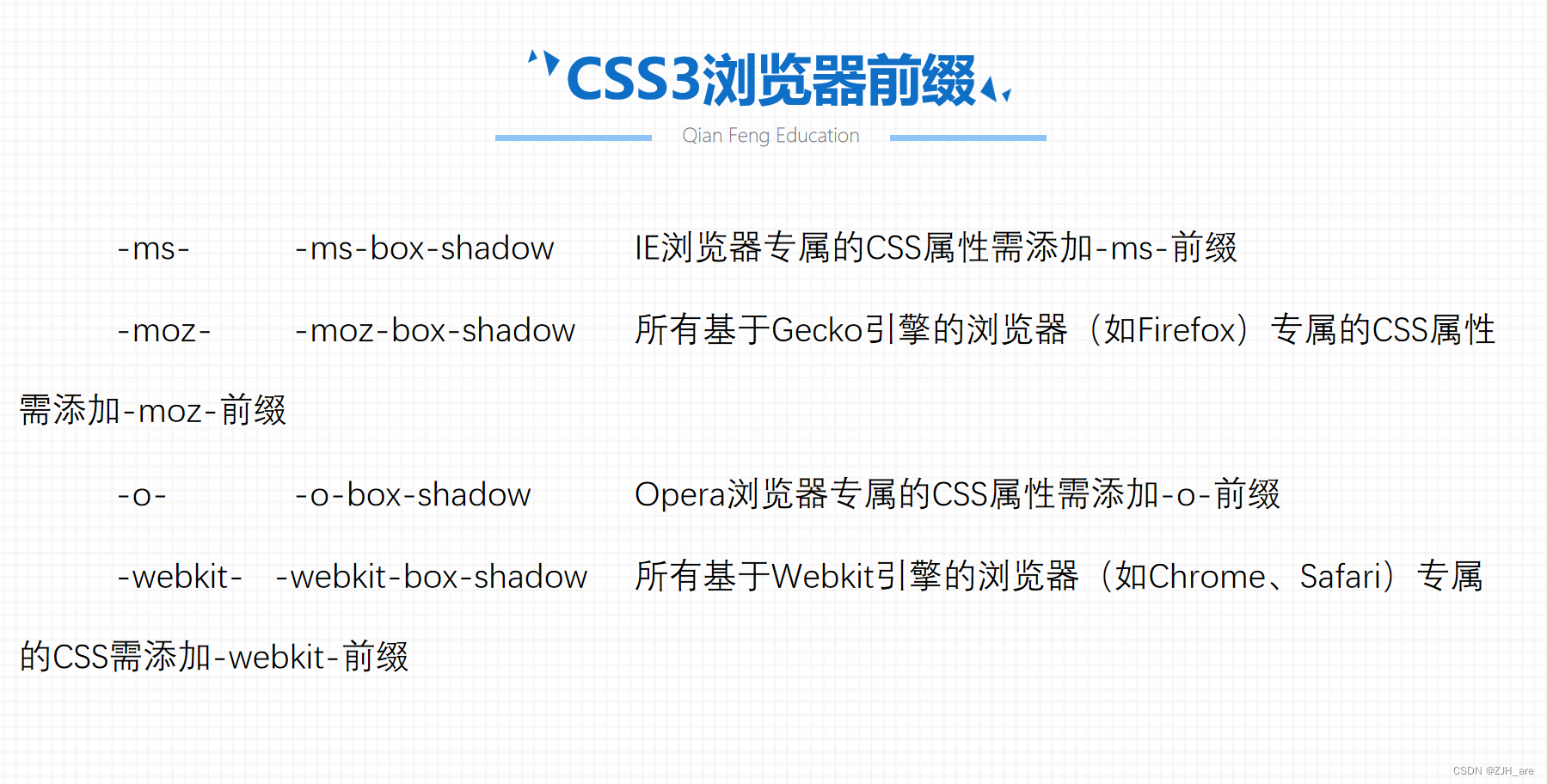 CSS3浏览器前缀

Qian Feng Education

-ms- -ms-box-shadow IE浏览器专属的CSS属性需添加-ms-前缀

-moz- -moz-box-shadow 所有基于Gecko引擎的浏览器（如Firefox）专属的CSS属性需添加-moz-前缀

-o- -o-box-shadow Opera浏览器专属的CSS属性需添加-o-前缀

-webkit- -webkit-box-shadow 所有基于Webkit引擎的浏览器（如Chrome、Safari）专属的CSS需添加-webkit-前缀

CSDN @ZJH_are